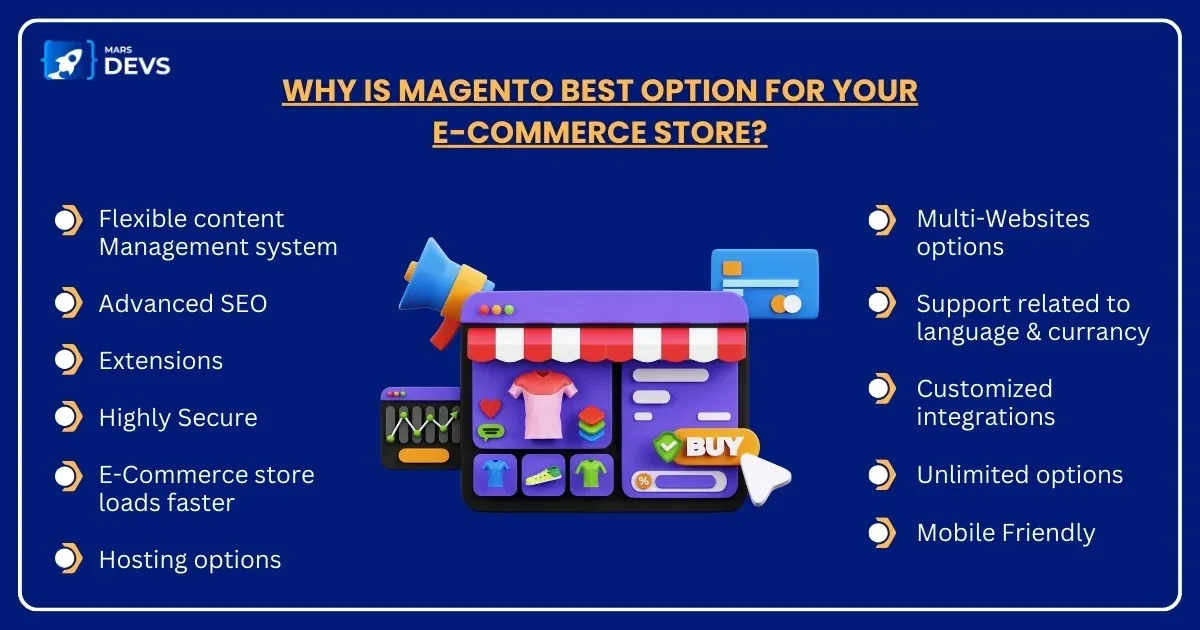 MARS DEVS

WHY IS MAGENTO BEST OPTION FOR YOUR E-COMMERCE STORE?

Flexible content Management system

Advanced SEO

Extensions

Highly Secure

E-Commerce store loads faster

Hosting options

BUY

%

Multi-Websites options

Support related to language & currancy

Customized integrations

Unlimited options

Mobile Friendly